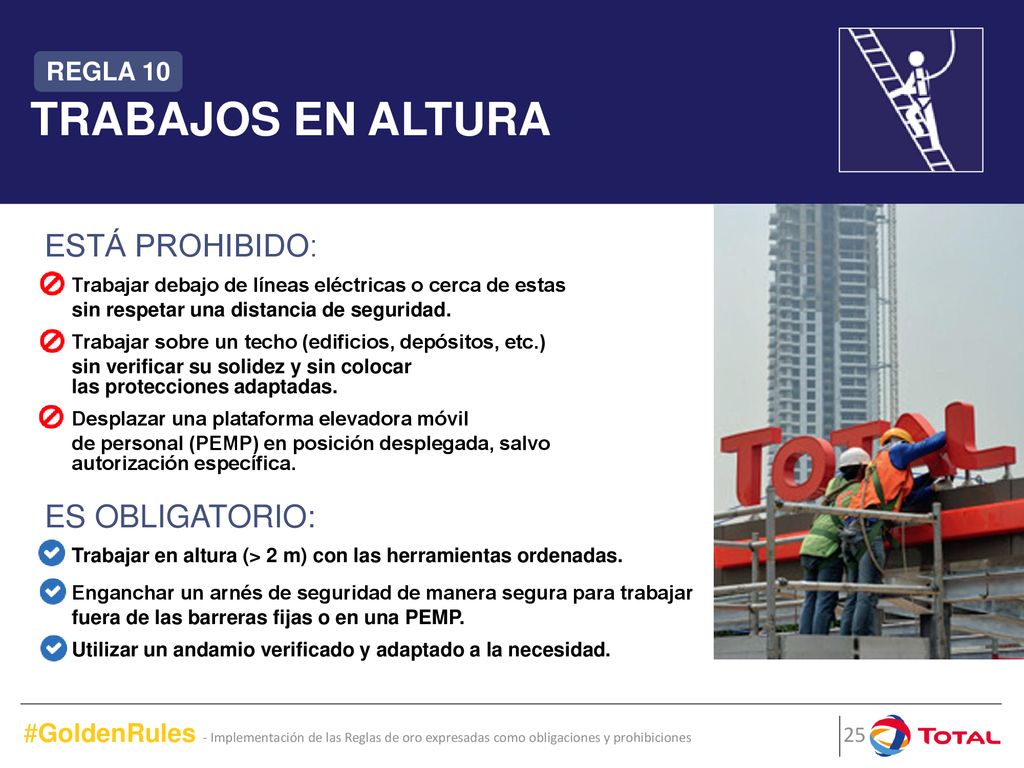 REGLA 10

TRABAJOS EN ALTURA

ESTÁ PROHIBIDO:

Trabajar debajo de líneas eléctricas o cerca de estas sin respetar una distancia de seguridad.

Trabajar sobre un techo (edificios, depósitos, etc.) sin verificar su solidez y sin colocar las protecciones adaptadas.

Desplazar una plataforma elevadora móvil de personal (PEMP) en posición desplegada, salvo autorización específica.

ES OBLIGATORIO:

Trabajar en altura (> 2 m) con las herramientas ordenadas.

Enganchar un arnés de seguridad de manera segura para trabajar fuera de las barreras fijas o en una PEMP.

Utilizar un andamio verificado y adaptado a la necesidad.

TOTAL

#GoldenRules - Implementación de las Reglas de oro expresadas como obligaciones y prohibiciones

25

TOTAL